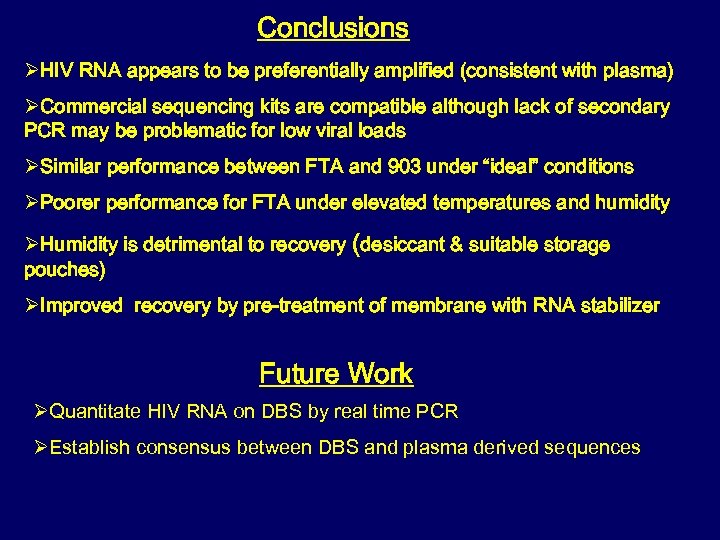 Conclusions

➢HIV RNA appears to be preferentially amplified (consistent with plasma)

➢Commercial sequencing kits are compatible although lack of secondary PCR may be problematic for low viral loads

➢Similar performance between FTA and 903 under “ideal” conditions

➢Poorer performance for FTA under elevated temperatures and humidity

➢Humidity is detrimental to recovery (desiccant & suitable storage pouches)

➢Improved recovery by pre-treatment of membrane with RNA stabilizer

Future Work

➢Quantitate HIV RNA on DBS by real time PCR

➢Establish consensus between DBS and plasma derived sequences